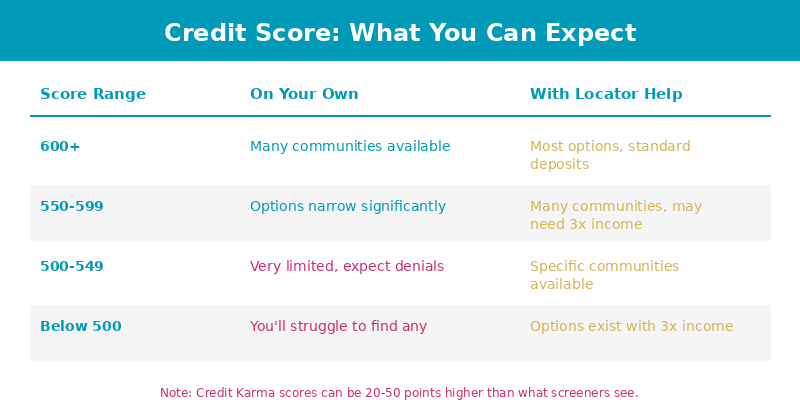 Credit Score: What You Can Expect

| Score Range | On Your Own | With Locator Help |
|---|---|---|
| 600+ | Many communities available | Most options, standard deposits |
| 550-599 | Options narrow significantly | Many communities, may need 3x income |
| 500-549 | Very limited, expect denials | Specific communities available |
| Below 500 | You'll struggle to find any | Options exist with 3x income |

Note: Credit Karma scores can be 20-50 points higher than what screeners see.